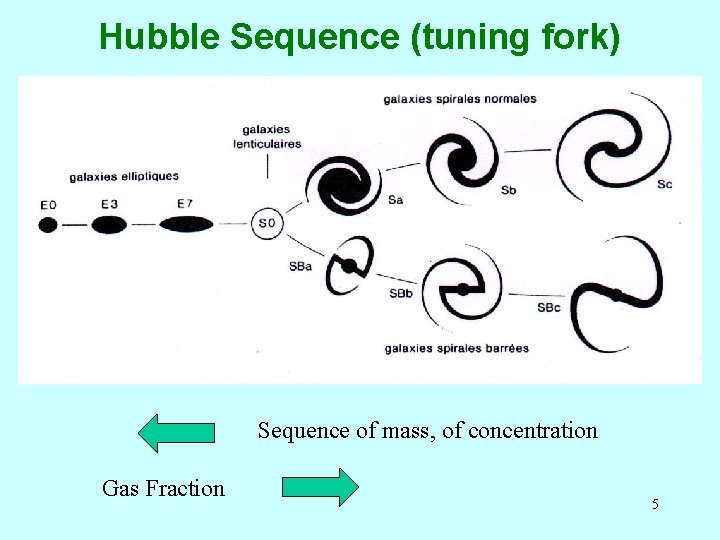 Hubble Sequence (tuning fork)

galaxies spirales normales

galaxies lenticulaires

galaxies elliptiques

E0

E3

E7

S0

Sa

Sb

Sc

SBa

SBb

SBc

galaxies spirales barrées

Sequence of mass, of concentration

Gas Fraction

5